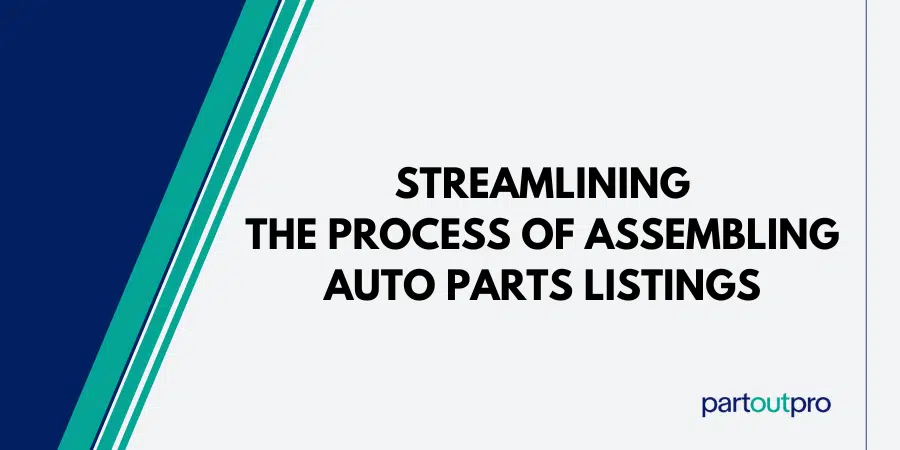 STREAMLINING
THE PROCESS OF ASSEMBLING
AUTO PARTS LISTINGS

partoutpro